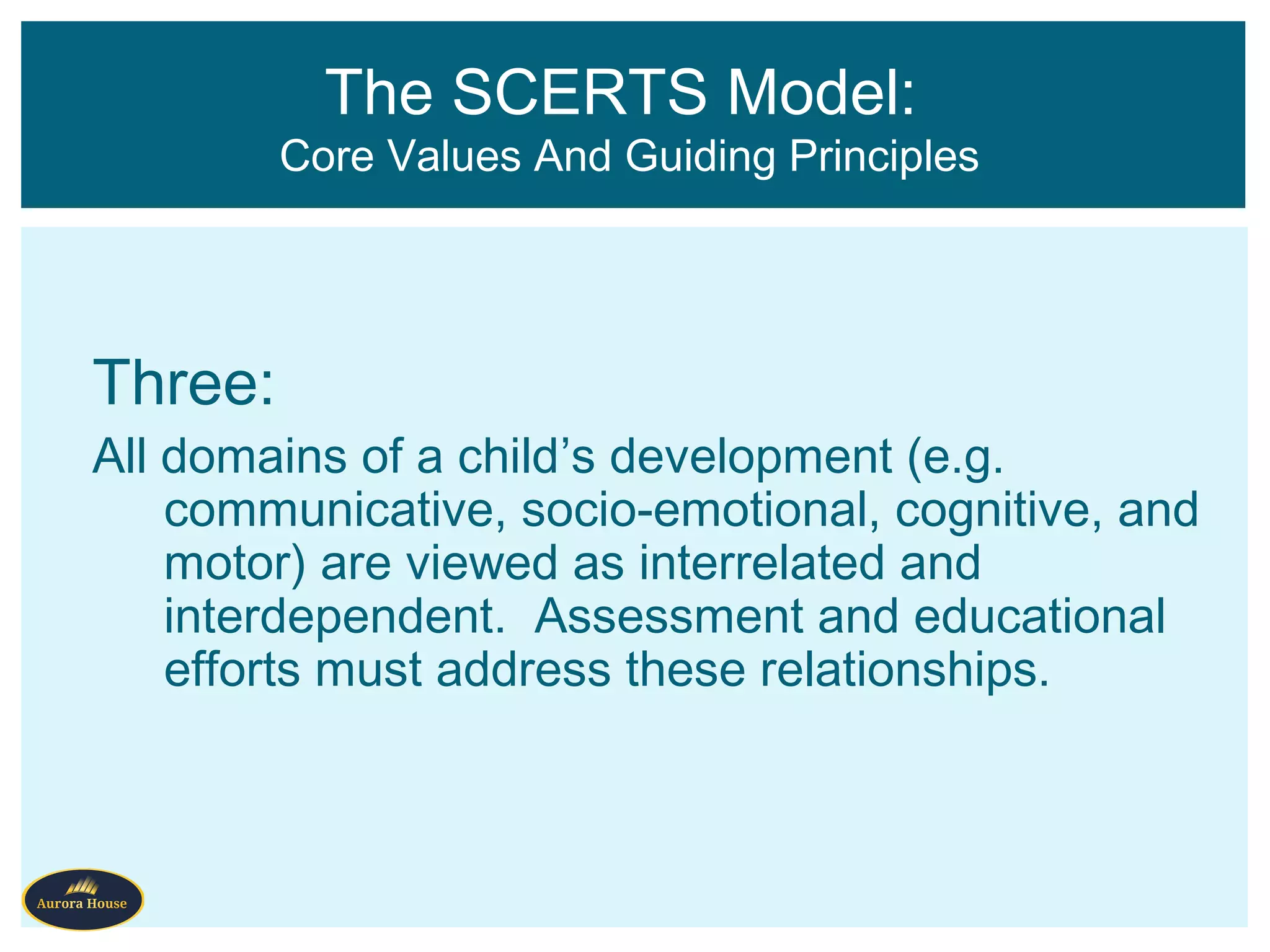 The SCERTS Model:
Core Values And Guiding Principles

Three:

All domains of a child’s development (e.g. communicative, socio-emotional, cognitive, and motor) are viewed as interrelated and interdependent.  Assessment and educational efforts must address these relationships.

Aurora House